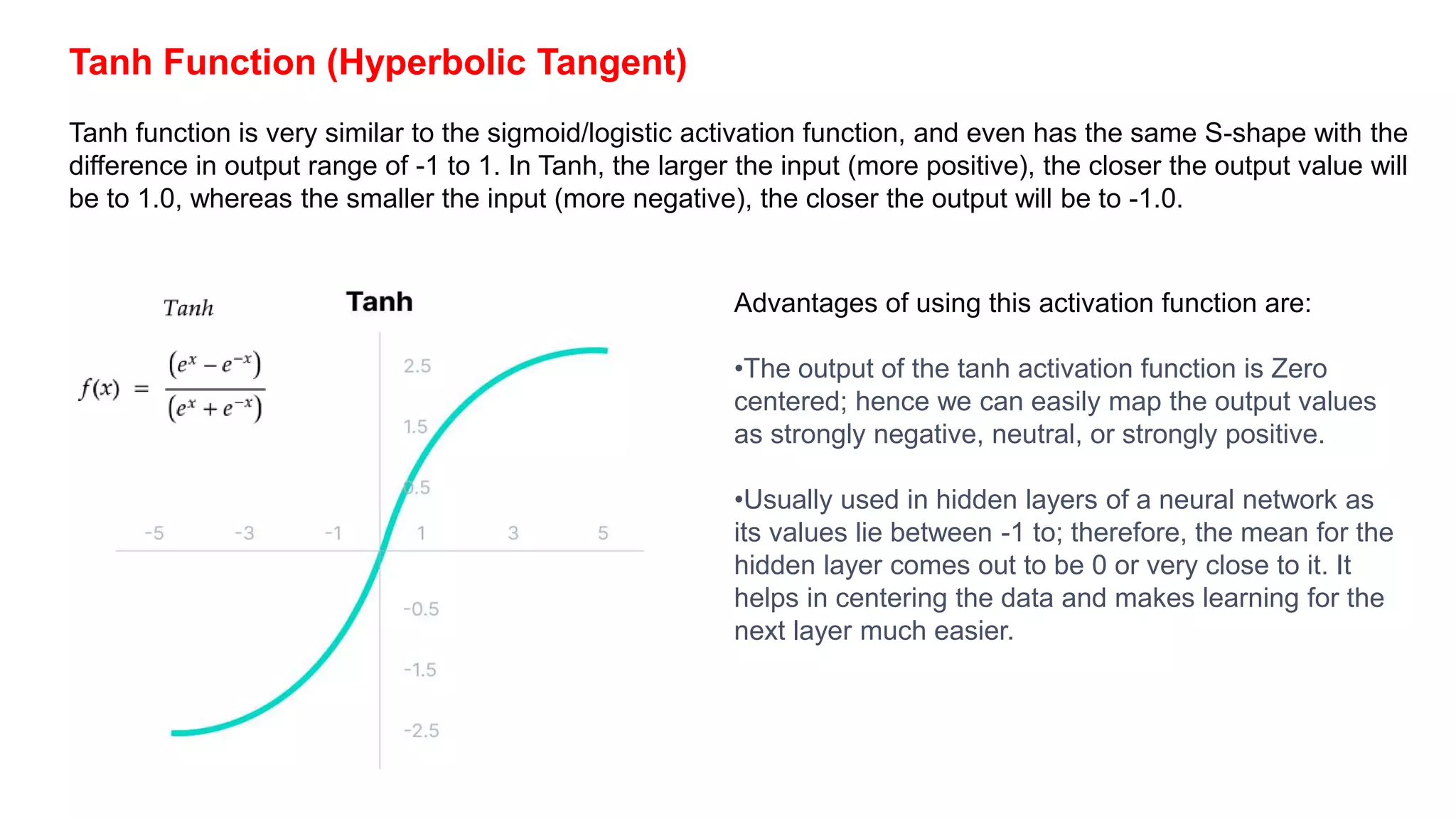 Tanh Function (Hyperbolic Tangent)

Tanh function is very similar to the sigmoid/logistic activation function, and even has the same S-shape with the difference in output range of -1 to 1. In Tanh, the larger the input (more positive), the closer the output value will be to 1.0, whereas the smaller the input (more negative), the closer the output will be to -1.0.

Tanh

$f(x) = \frac{(e^x - e^{-x})}{(e^x + e^{-x})}$

Tanh

2.5

1.5

0.5

-5 -3 -1 1 3 5

-0.5

-1.5

-2.5

Advantages of using this activation function are:

•The output of the tanh activation function is Zero centered; hence we can easily map the output values as strongly negative, neutral, or strongly positive.

•Usually used in hidden layers of a neural network as its values lie between -1 to; therefore, the mean for the hidden layer comes out to be 0 or very close to it. It helps in centering the data and makes learning for the next layer much easier.